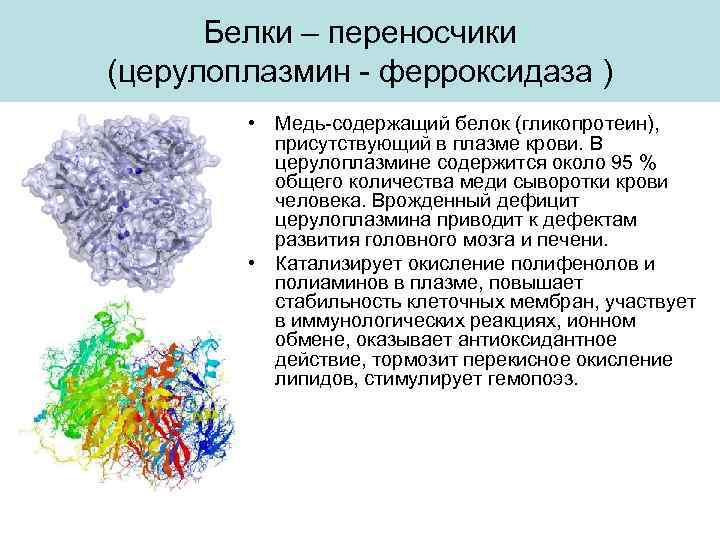 Белки – переносчики (церулоплазмин - ферроксидаза )

• Медь-содержащий белок (гликопротеин), присутствующий в плазме крови. В церулоплазмине содержится около 95 % общего количества меди сыворотки крови человека. Врожденный дефицит церулоплазмина приводит к дефектам развития головного мозга и печени.

• Катализирует окисление полифенолов и полиаминов в плазме, повышает стабильность клеточных мембран, участвует в иммунологических реакциях, ионном обмене, оказывает антиоксидантное действие, тормозит перекисное окисление липидов, стимулирует гемопоэз.